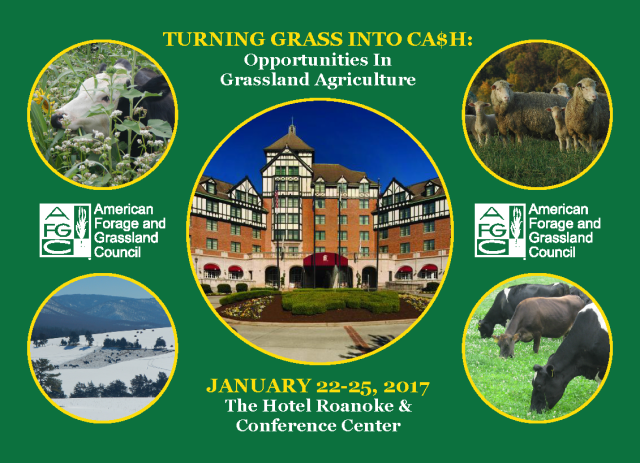 TURNING GRASS INTO CA$H:
Opportunities In
Grassland Agriculture

AFGC American Forage and Grassland Council

AFGC American Forage and Grassland Council

JANUARY 22-25, 2017
The Hotel Roanoke & Conference Center